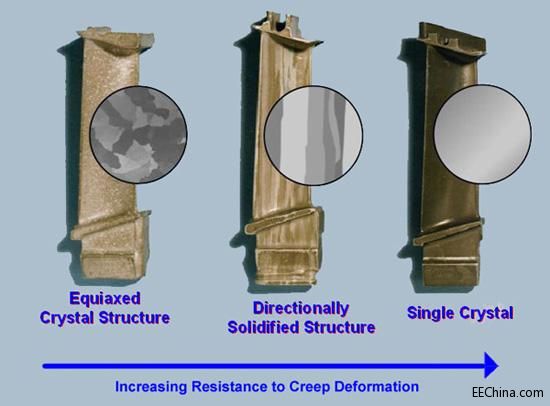 Equiaxed Crystal Structure

Directionally Solidified Structure

Single Crystal

Increasing Resistance to Creep Deformation

EEChina.com